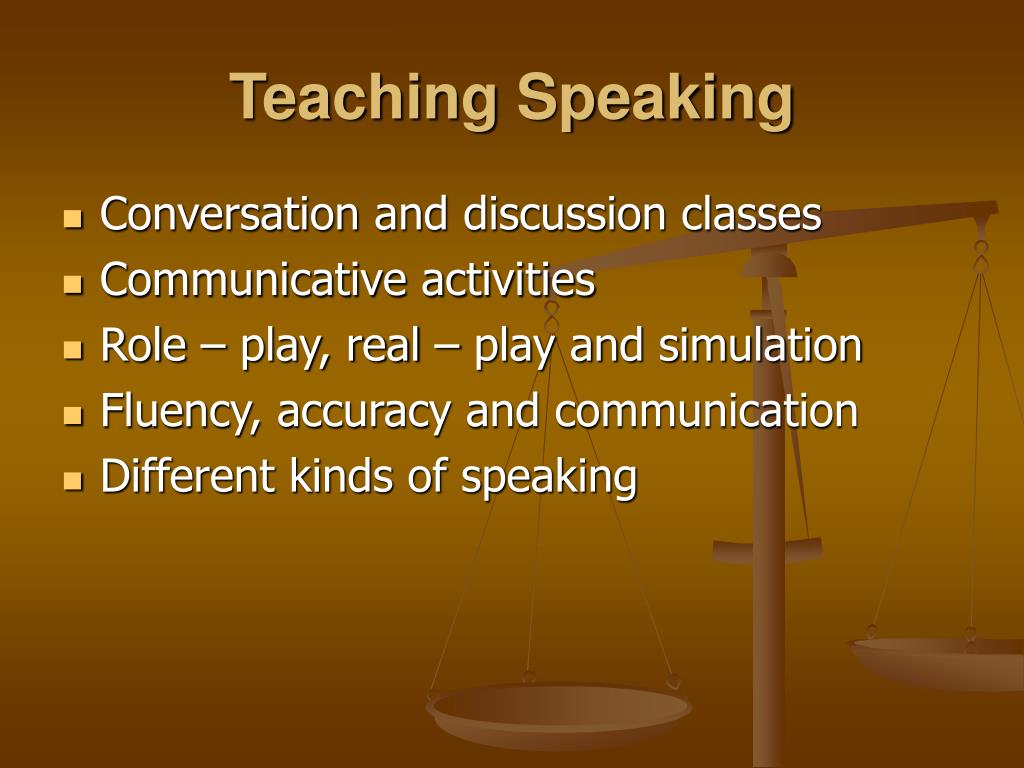 Teaching Speaking

- Conversation and discussion classes
- Communicative activities
- Role – play, real – play and simulation
- Fluency, accuracy and communication
- Different kinds of speaking